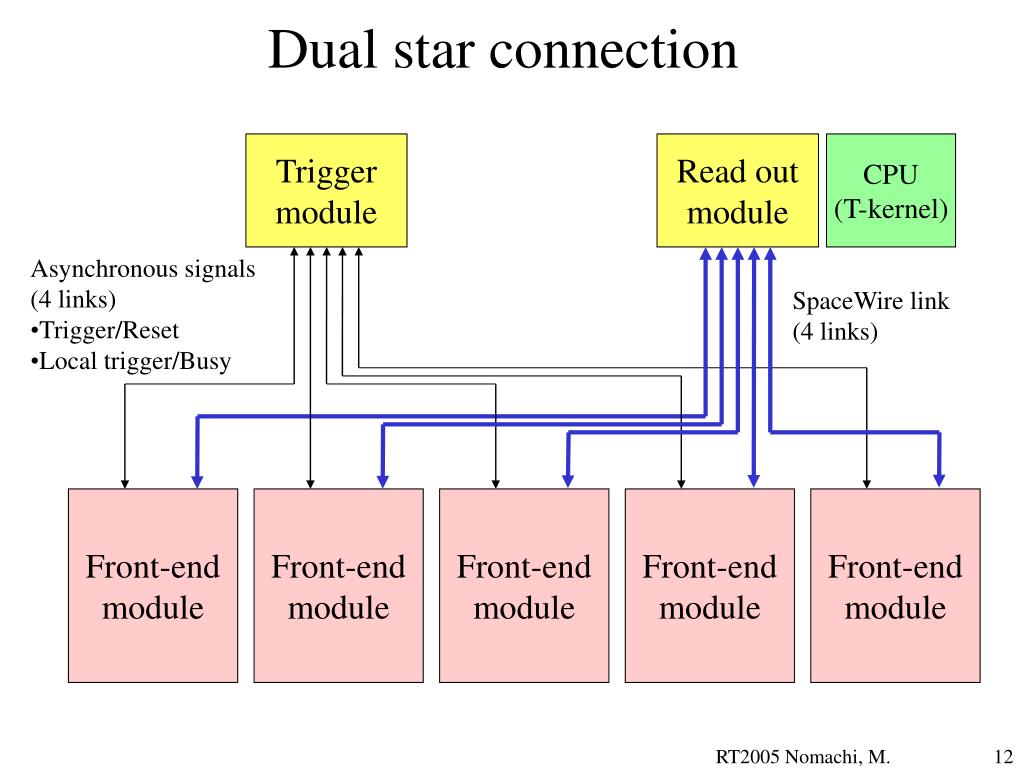 Dual star connection

Trigger module

Read out module

CPU (T-kernel)

Asynchronous signals (4 links)
•Trigger/Reset
•Local trigger/Busy

SpaceWire link (4 links)

Front-end module

Front-end module

Front-end module

Front-end module

Front-end module

RT2005 Nomachi, M.

12